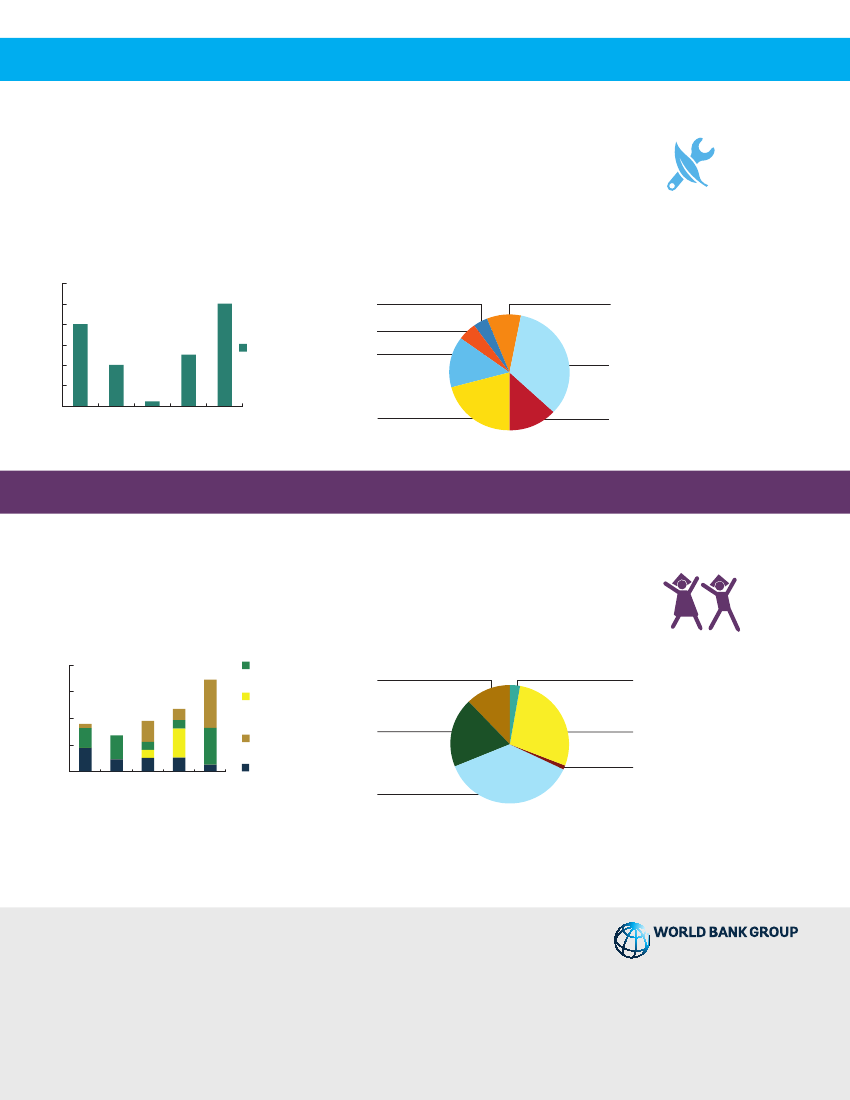 WORLD BANK GROUP